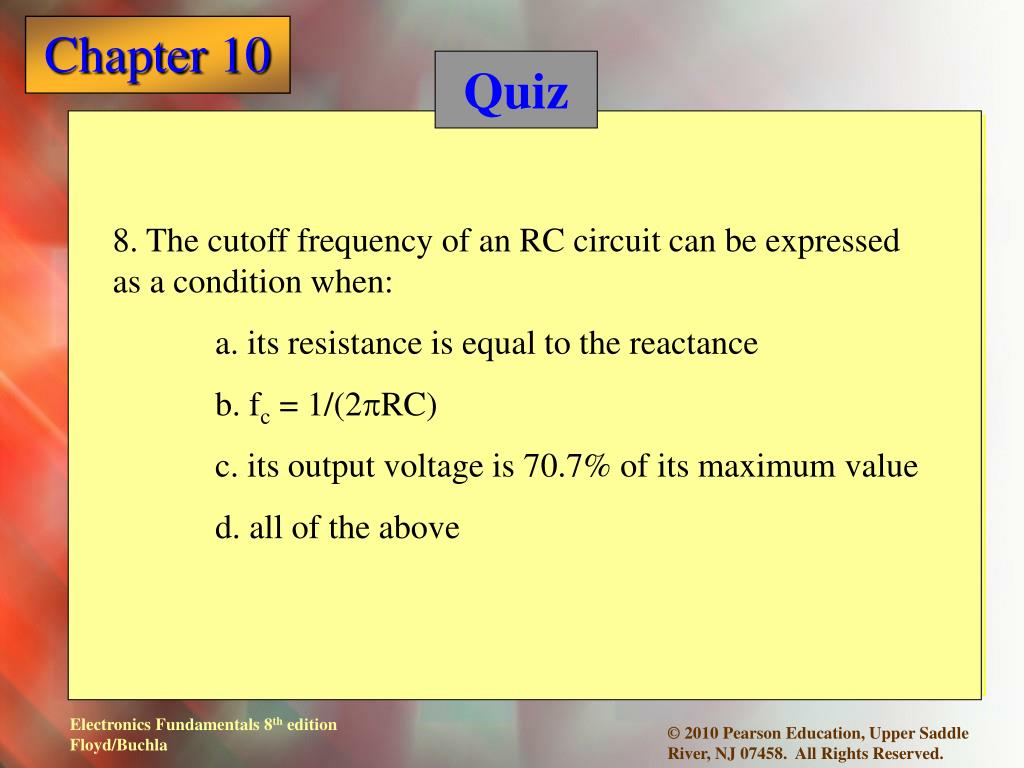 Chapter 10

Quiz

8. The cutoff frequency of an RC circuit can be expressed as a condition when:

a. its resistance is equal to the reactance

b. $f_c = 1/(2\pi RC)$

c. its output voltage is 70.7% of its maximum value

d. all of the above

Electronics Fundamentals 8$^{th}$ edition
Floyd/Buchla

© 2010 Pearson Education, Upper Saddle River, NJ 07458. All Rights Reserved.